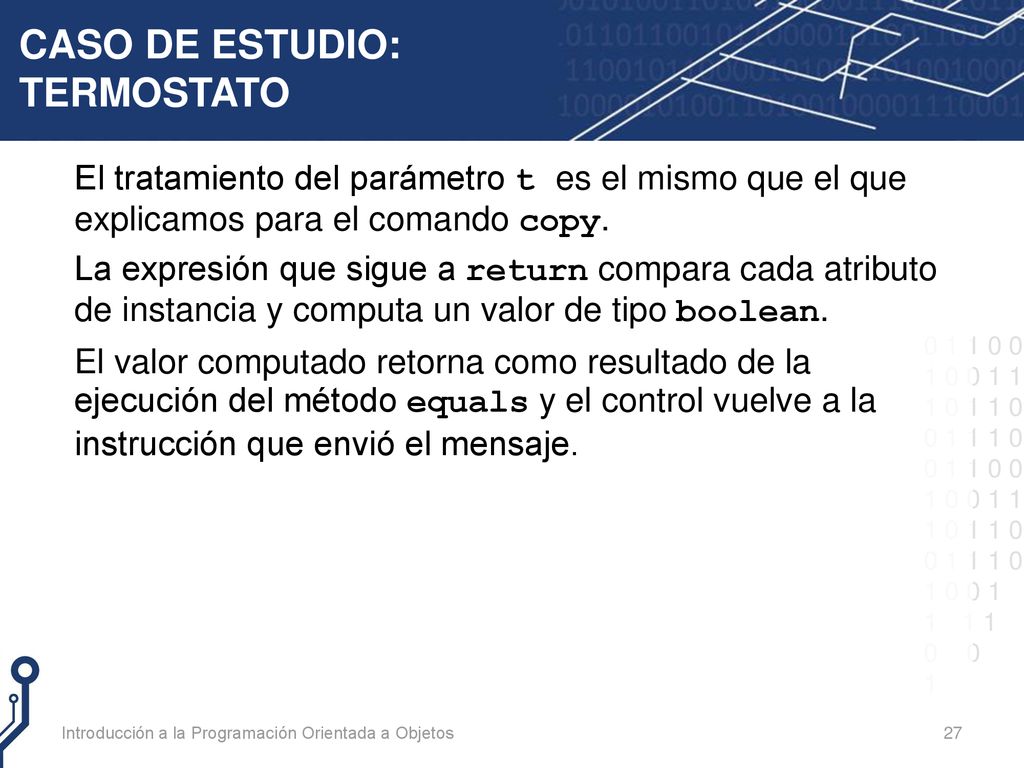 CASO DE ESTUDIO: TERMOSTATO

El tratamiento del parámetro t es el mismo que el que explicamos para el comando copy.

La expresión que sigue a return compara cada atributo de instancia y computa un valor de tipo boolean.

El valor computado retorna como resultado de la ejecución del método equals y el control vuelve a la instrucción que envió el mensaje.

Introducción a la Programación Orientada a Objetos

27